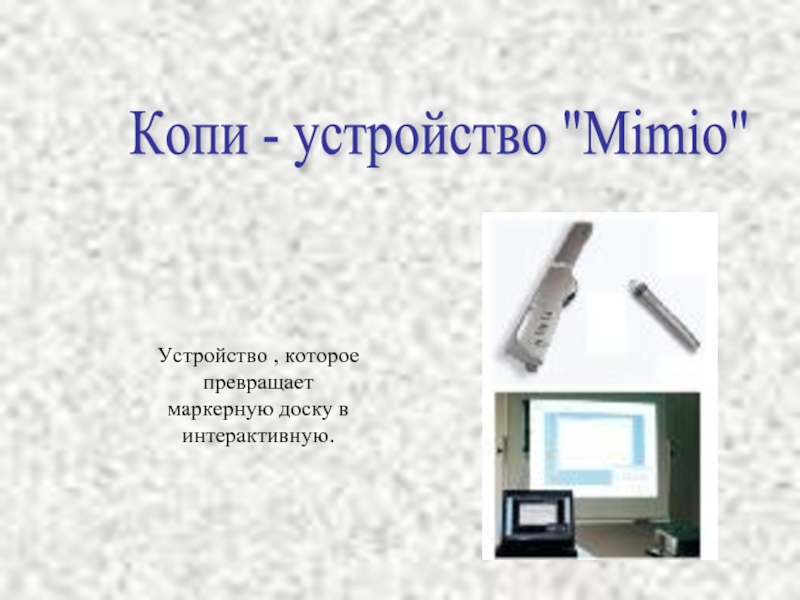 Копи - устройство "Mimio"

Устройство , которое превращает маркерную доску в интерактивную.